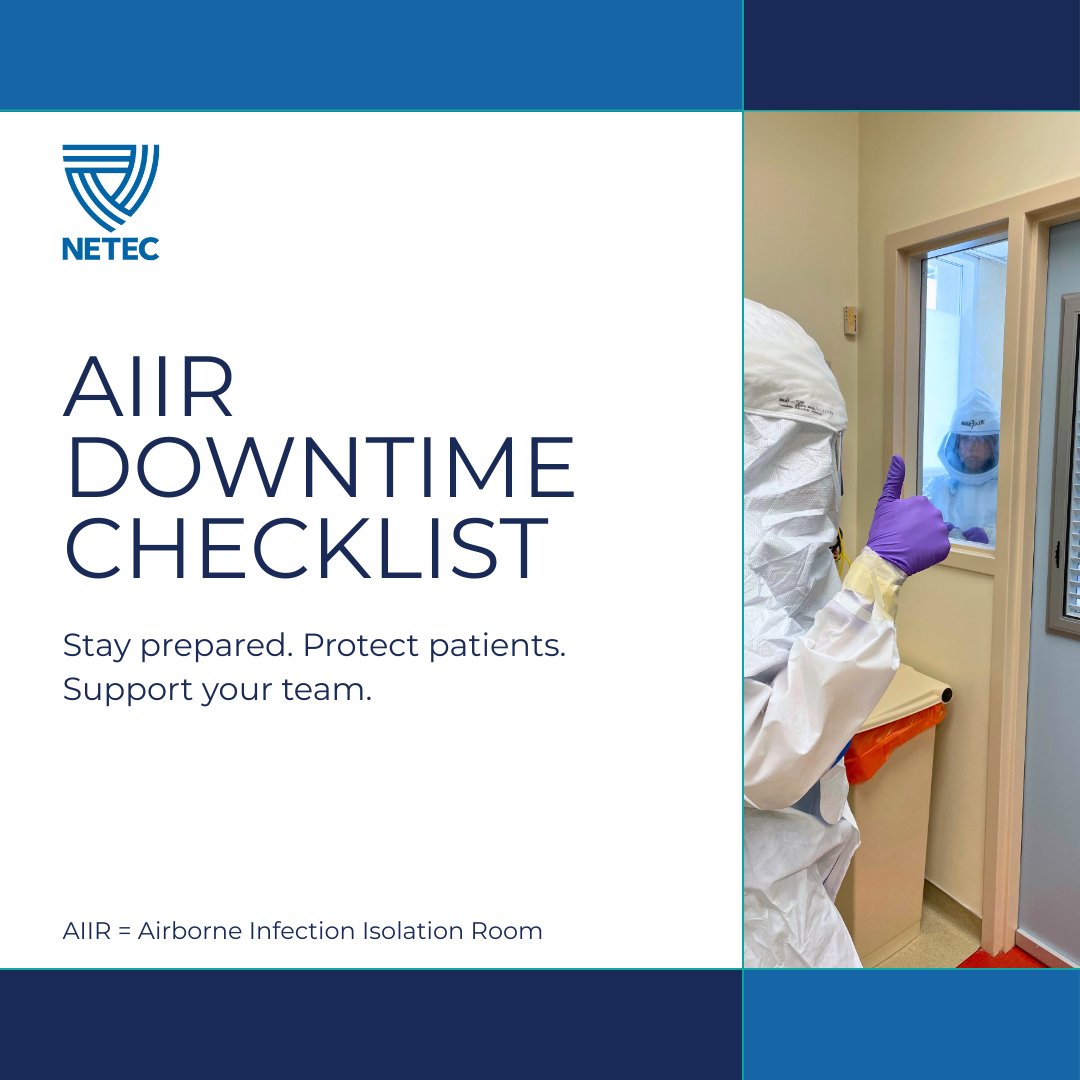 NETEC

AIIR DOWNTIME CHECKLIST

Stay prepared. Protect patients. Support your team.

AIIR = Airborne Infection Isolation Room